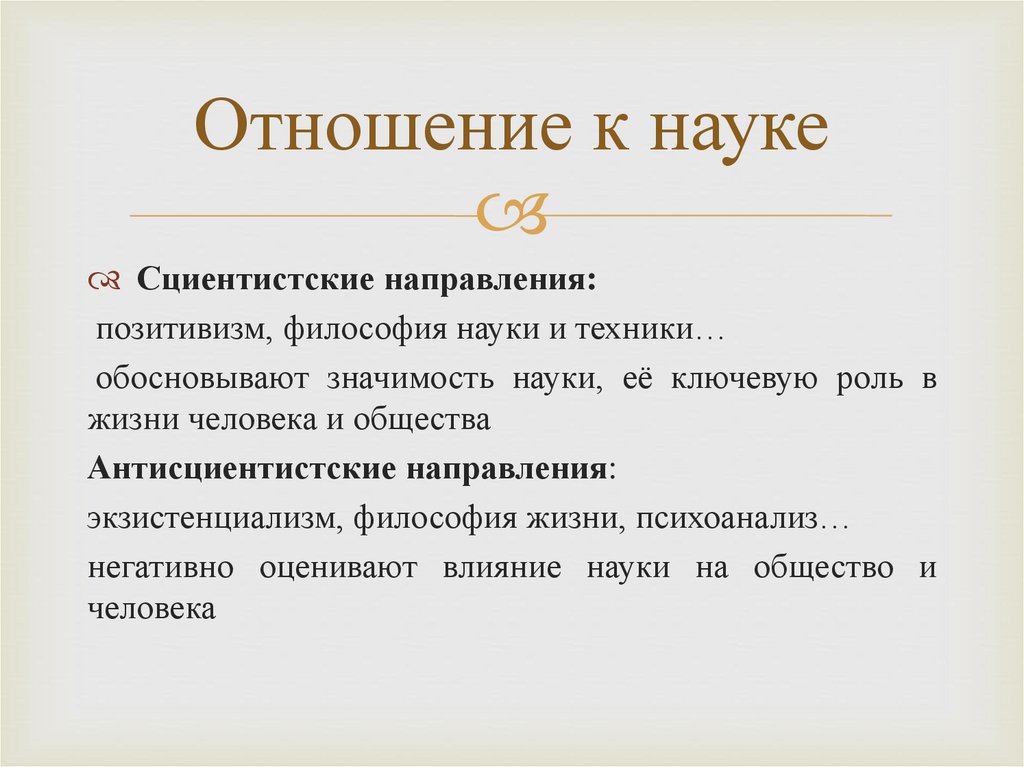 Отношение к науке

Сциентистские направления:

позитивизм, философия науки и техники…

обосновывают значимость науки, её ключевую роль в жизни человека и общества

Антисциентистские направления:

экзистенциализм, философия жизни, психоанализ…

негативно оценивают влияние науки на общество и человека